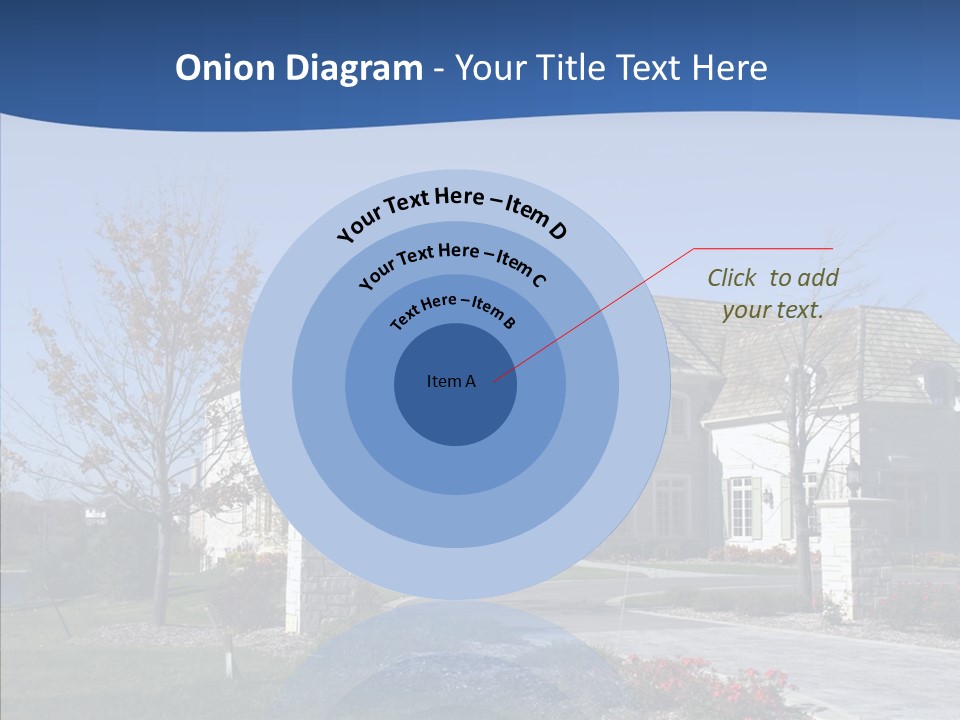 Onion Diagram - Your Title Text Here

Your Text Here – Item D

Your Text Here – Item C

Text Here – Item B

Item A

Click to add your text.